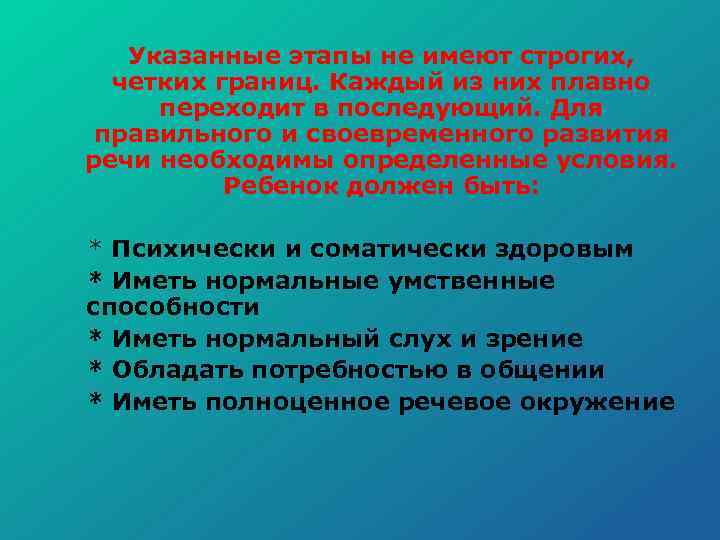 Указанные этапы не имеют строгих, четких границ. Каждый из них плавно переходит в последующий. Для правильного и своевременного развития речи необходимы определенные условия. Ребенок должен быть:

* Психически и соматически здоровым
* Иметь нормальные умственные способности
* Иметь нормальный слух и зрение
* Обладать потребностью в общении
* Иметь полноценное речевое окружение